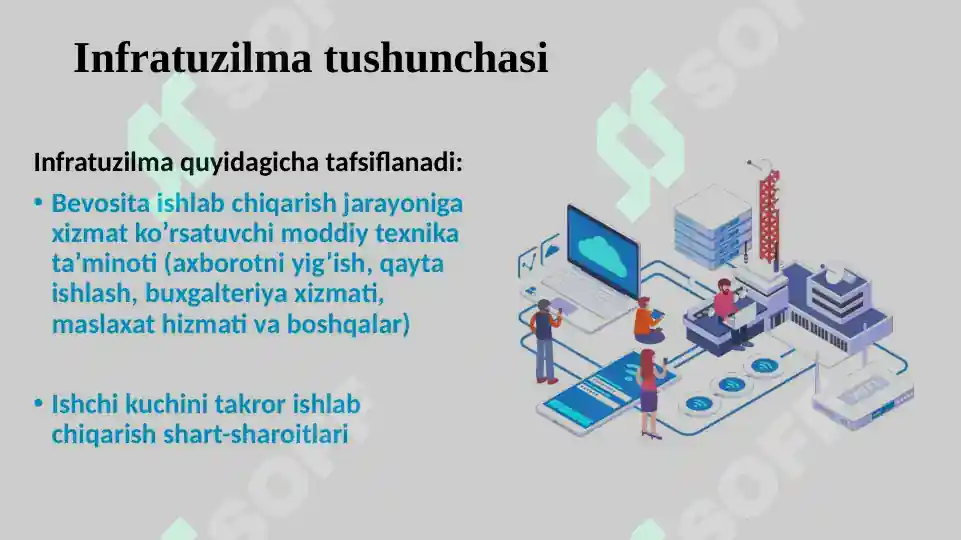 Infratuzilma tushunchasi

Infratuzilma quyidagicha tafsiflanadi:

• Bevosita ishlab chiqarish jarayoniga xizmat ko’rsatuvchi moddiy texnika ta’minoti (axborotni yig’ish, qayta ishlash, buxgalteriya xizmati, maslaxat hizmati va boshqalar)

• Ishchi kuchini takror ishlab chiqarish shart-sharoitlari